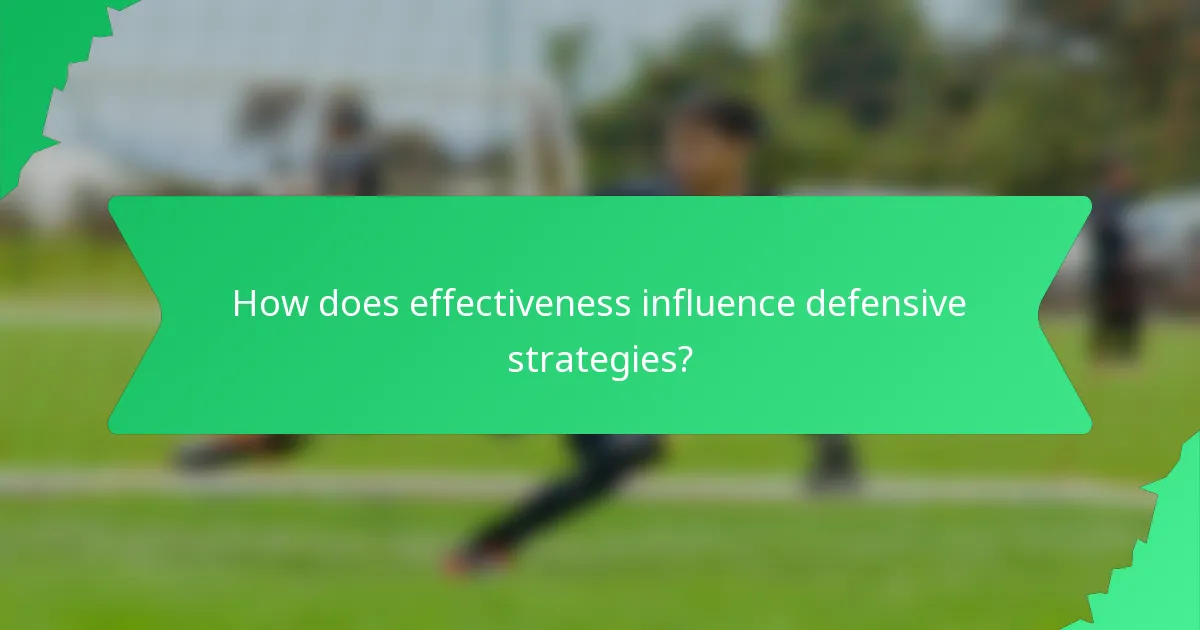 How does effectiveness influence defensive strategies?